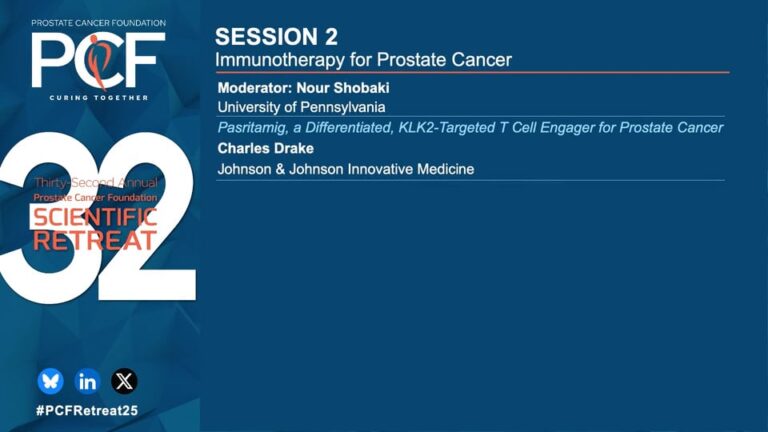 PROSTATE CANCER FOUNDATION
PCF
CURING TOGETHER

32
Thirty-Second Annual
Prostate Cancer Foundation
SCIENTIFIC
RETREAT

in

#PCFRetreat25

SESSION 2
Immunotherapy for Prostate Cancer

Moderator: Nour Shobaki
University of Pennsylvania

Pasritamig, a Differentiated, KLK2-Targeted T Cell Engager for Prostate Cancer
Charles Drake
Johnson & Johnson Innovative Medicine